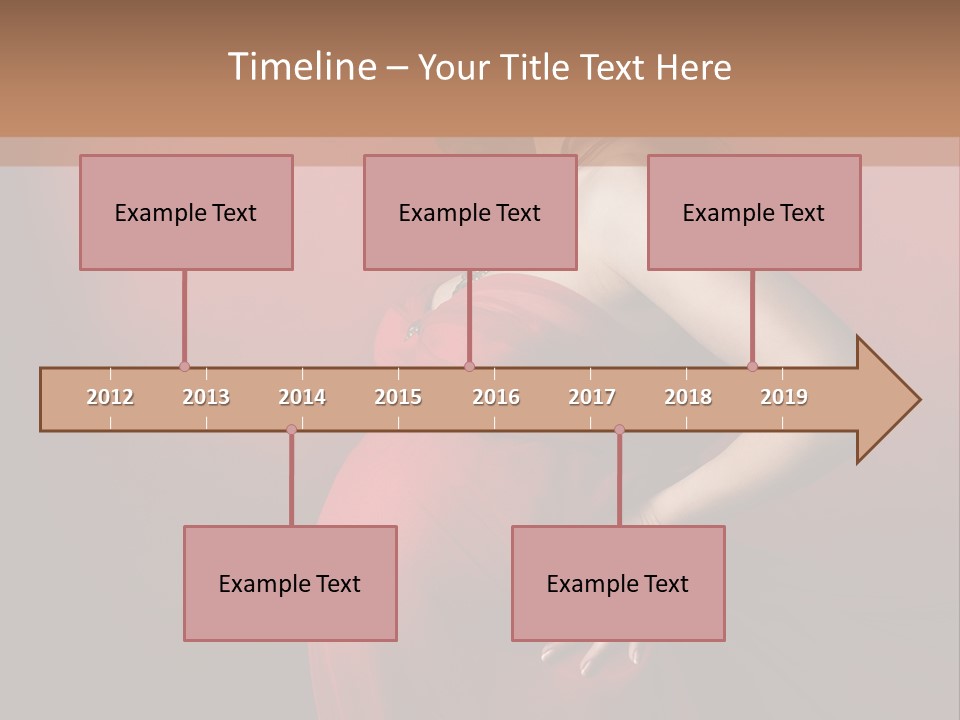 Timeline – Your Title Text Here

Example Text

Example Text

Example Text

2012 2013 2014 2015 2016 2017 2018 2019

Example Text

Example Text